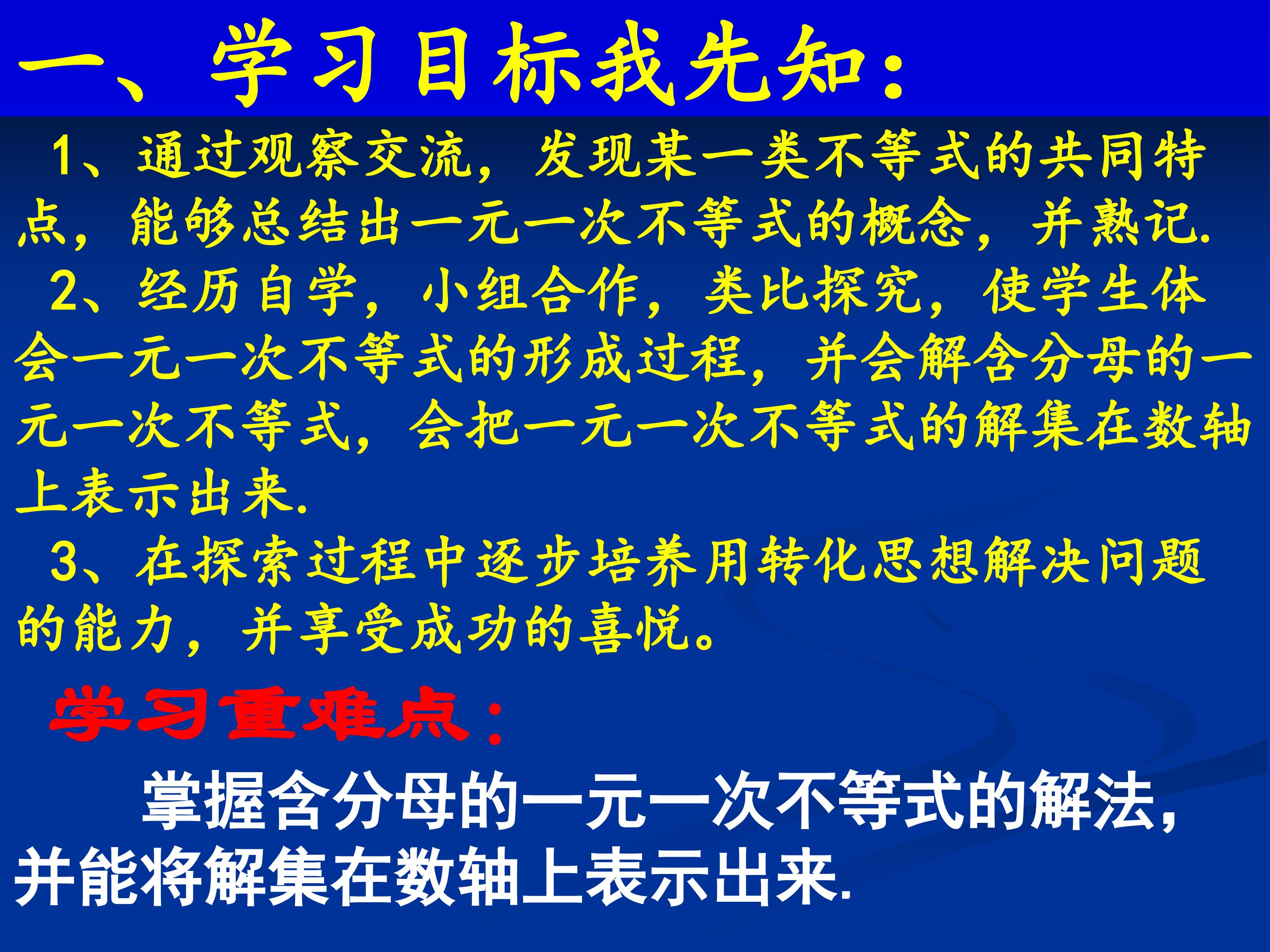 一、学习目标我先知：

1、通过观察交流，发现某一类不等式的共同特点，能够总结出一元一次不等式的概念，并熟记.

2、经历自学，小组合作，类比探究，使学生体会一元一次不等式的形成过程，并会解含分母的一元一次不等式，会把一元一次不等式的解集在数轴上表示出来.

3、在探索过程中逐步培养用转化思想解决问题的能力，并享受成功的喜悦。

学习重难点：

掌握含分母的一元一次不等式的解法，并能将解集在数轴上表示出来.